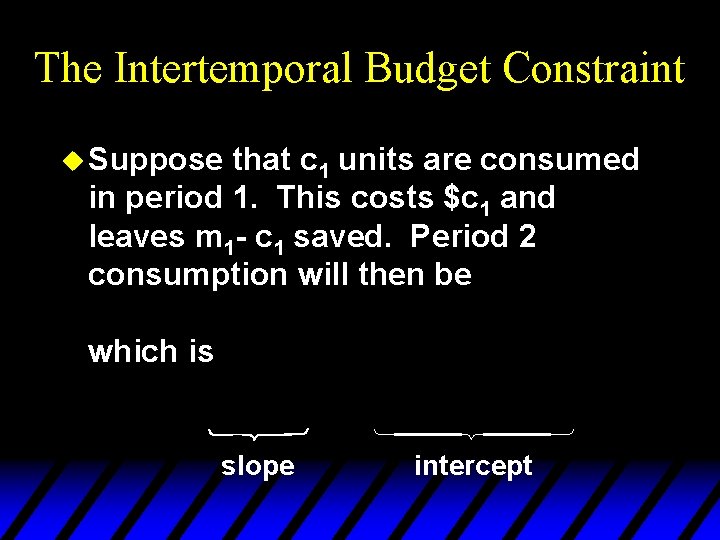 The Intertemporal Budget Constraint

Suppose that $c_1$ units are consumed in period 1. This costs \$$c_1$ and leaves $m_1$- $c_1$ saved. Period 2 consumption will then be

which is

slope

intercept